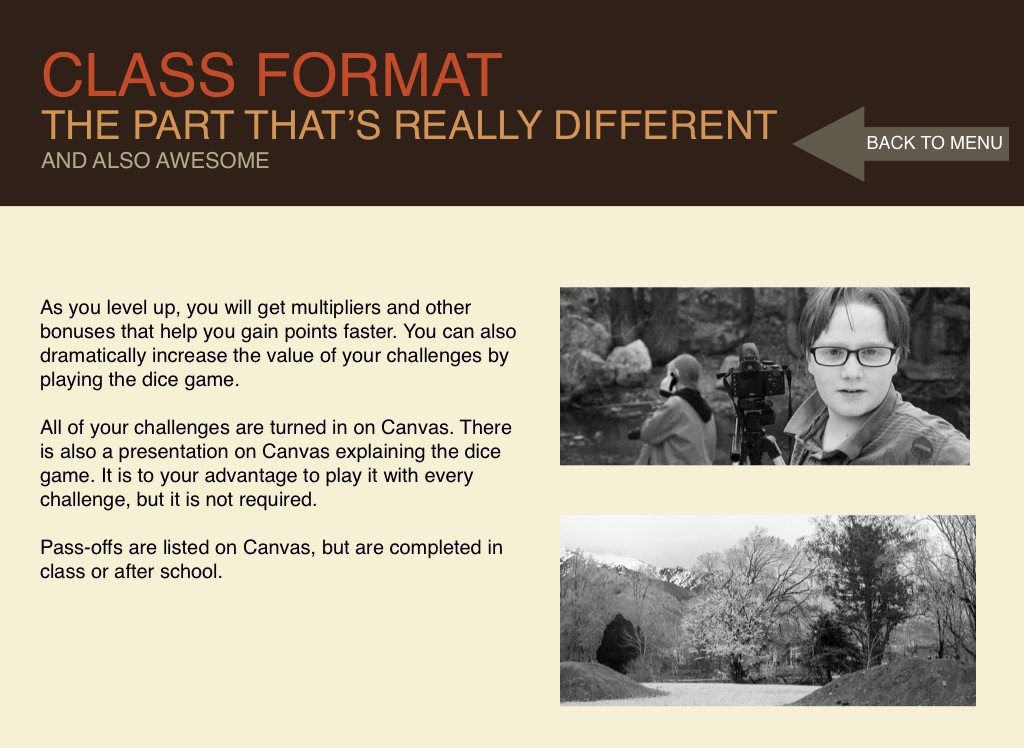 CLASS FORMAT
THE PART THAT'S REALLY DIFFERENT
AND ALSO AWESOME

BACK TO MENU

As you level up, you will get multipliers and other bonuses that help you gain points faster. You can also dramatically increase the value of your challenges by playing the dice game.

All of your challenges are turned in on Canvas. There is also a presentation on Canvas explaining the dice game. It is to your advantage to play it with every challenge, but it is not required.

Pass-offs are listed on Canvas, but are completed in class or after school.